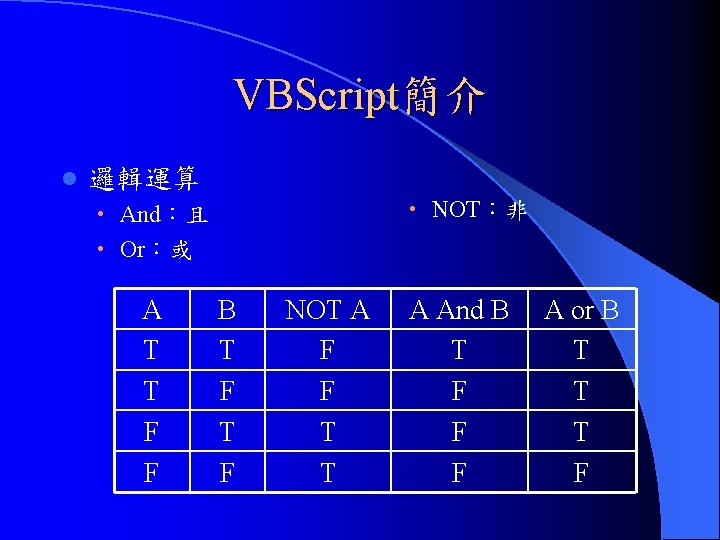 VBScript簡介

邏輯運算

• And：且
• Or：或

• NOT：非

| A | B | NOT A | A And B | A or B |
|---|---|---|---|---|
| T | T | F | T | T |
| T | F | F | F | T |
| F | T | T | F | T |
| F | F | T | F | F |